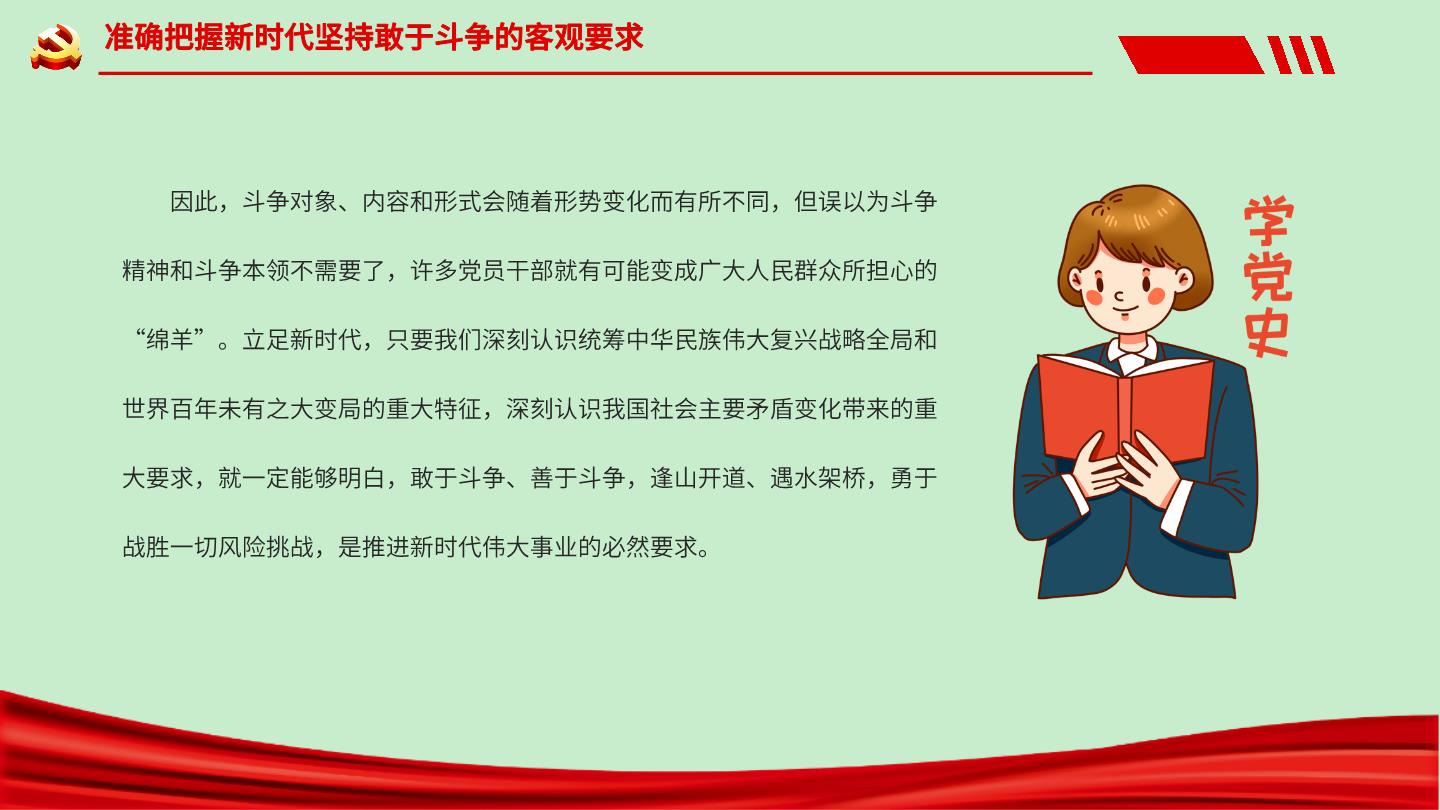 准确把握新时代坚持敢于斗争的客观要求

因此，斗争对象、内容和形式会随着形势变化而有所不同，但误以为斗争精神和斗争本领不需要了，许多党员干部就有可能变成广大人民群众所担心的“绵羊”。立足新时代，只要我们深刻认识统筹中华民族伟大复兴战略全局和世界百年未有之大变局的重大特征，深刻认识我国社会主要矛盾变化带来的重大要求，就一定能够明白，敢于斗争、善于斗争，逢山开道、遇水架桥，勇于战胜一切风险挑战，是推进新时代伟大事业的必然要求。

学党史